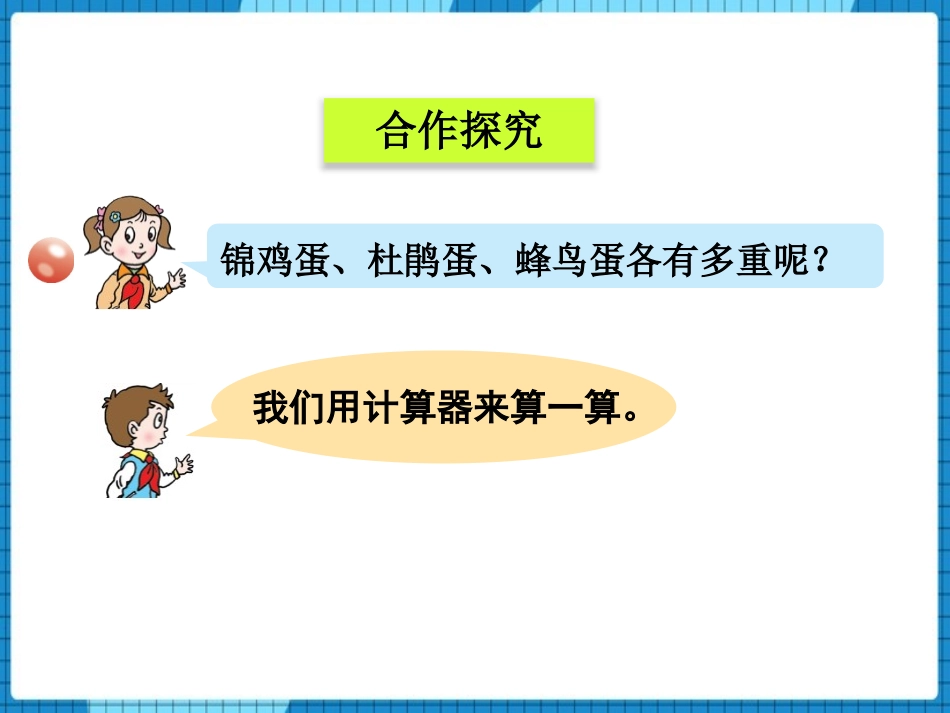 合作探究

锦鸡蛋、杜鹃蛋、蜂鸟蛋各有多重呢？

我们用计算器来算一算。